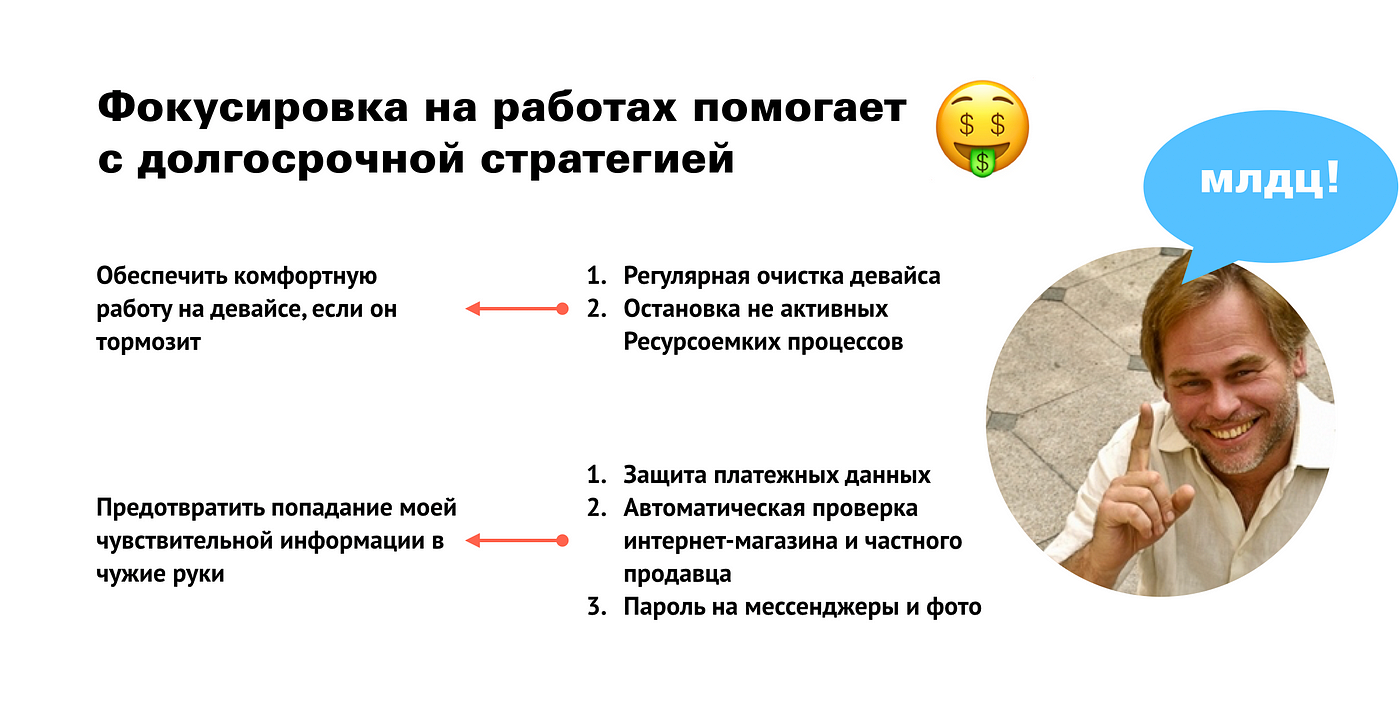 Фокусировка на работах помогает с долгосрочной стратегией

млдц!

Обеспечить комфортную работу на девайсе, если он тормозит

1. Регулярная очистка девайса
2. Остановка не активных Ресурсоемких процессов

Предотвратить попадание моей чувствительной информации в чужие руки

1. Защита платежных данных
2. Автоматическая проверка интернет-магазина и частного продавца
3. Пароль на мессенджеры и фото